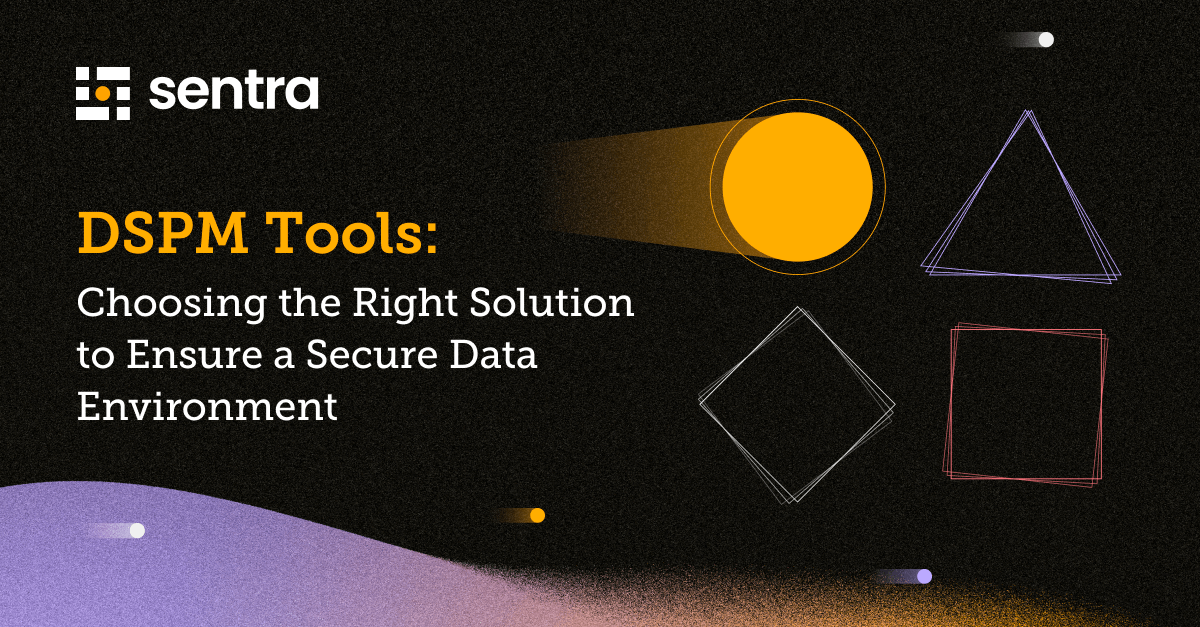 sentra

DSPM Tools:

Choosing the Right Solution to Ensure a Secure Data Environment